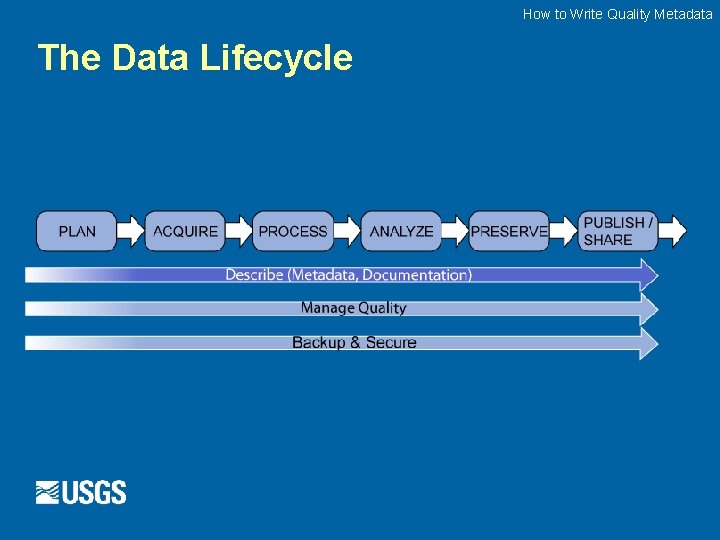 How to Write Quality Metadata

The Data Lifecycle

PLAN

ACQUIRE

PROCESS

ANALYZE

PRESERVE

PUBLISH / SHARE

Describe (Metadata, Documentation)

Manage Quality

Backup & Secure

USGS